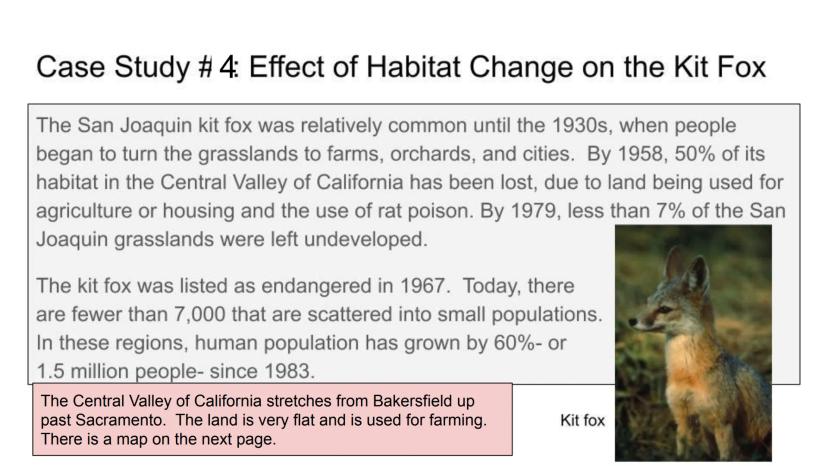 Case Study # 4: Effect of Habitat Change on the Kit Fox

The San Joaquin kit fox was relatively common until the 1930s, when people began to turn the grasslands to farms, orchards, and cities. By 1958, 50% of its habitat in the Central Valley of California has been lost, due to land being used for agriculture or housing and the use of rat poison. By 1979, less than 7% of the San Joaquin grasslands were left undeveloped.

The kit fox was listed as endangered in 1967. Today, there are fewer than 7,000 that are scattered into small populations. In these regions, human population has grown by 60%- or 1.5 million people- since 1983.

The Central Valley of California stretches from Bakersfield up past Sacramento. The land is very flat and is used for farming. There is a map on the next page.

Kit fox